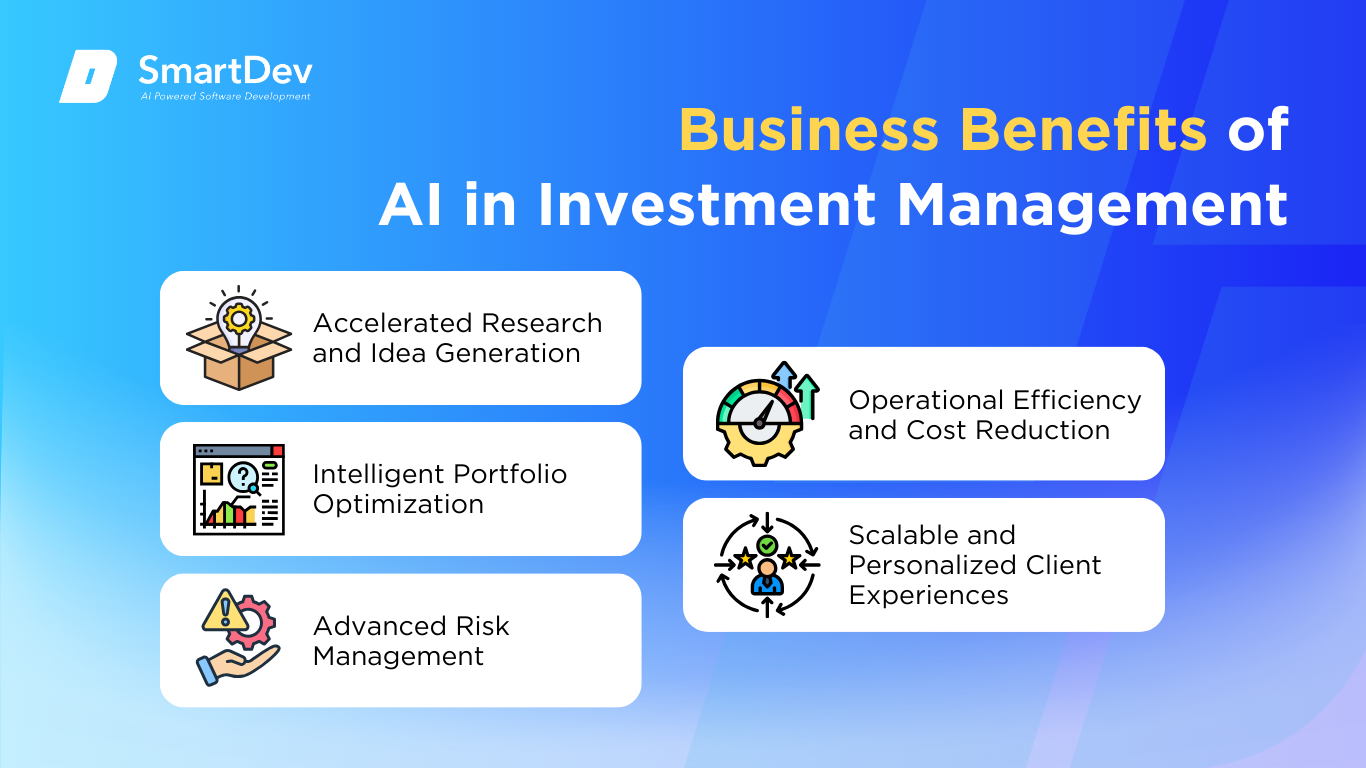 SmartDev
AI Powered Software Development

Business Benefits of AI in Investment Management

Accelerated Research and Idea Generation

Intelligent Portfolio Optimization

Advanced Risk Management

Operational Efficiency and Cost Reduction

Scalable and Personalized Client Experiences